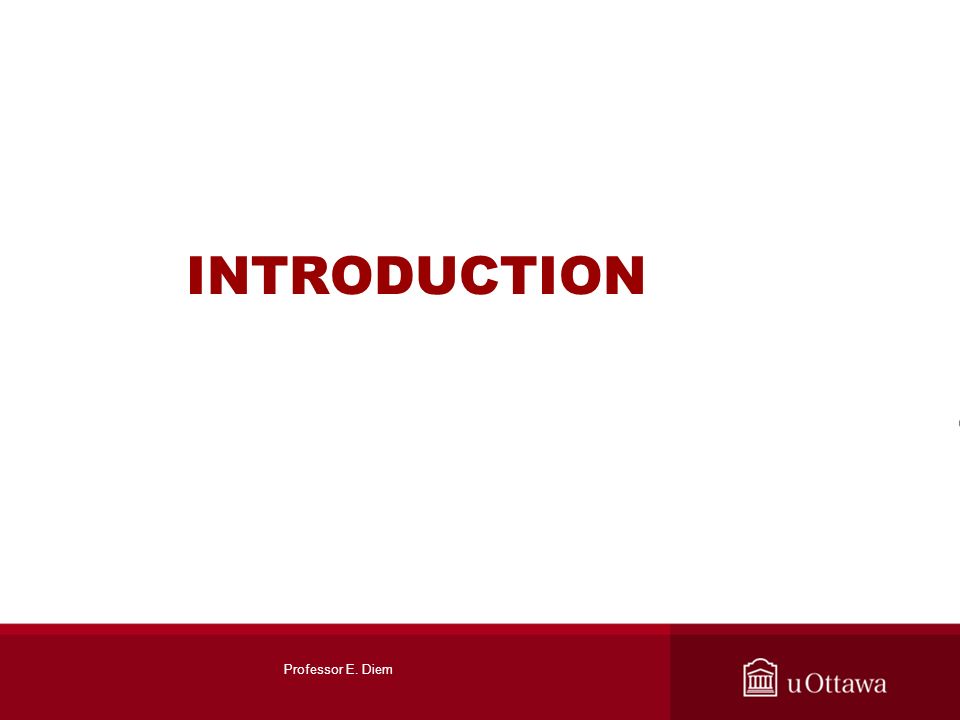 INTRODUCTION

Professor E. Diem

uOttawa